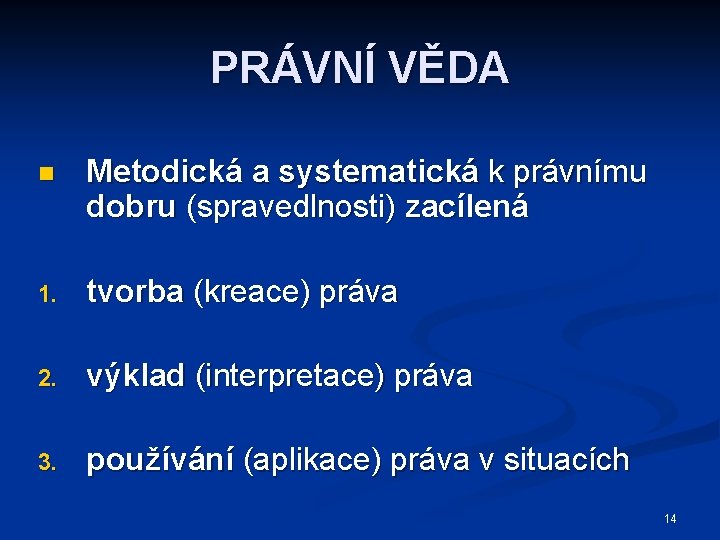 PRÁVNÍ VĚDA

Metodická a systematická k právnímu dobru (spravedlnosti) zacílená

1. tvorba (kreace) práva

2. výklad (interpretace) práva

3. používání (aplikace) práva v situacích

14